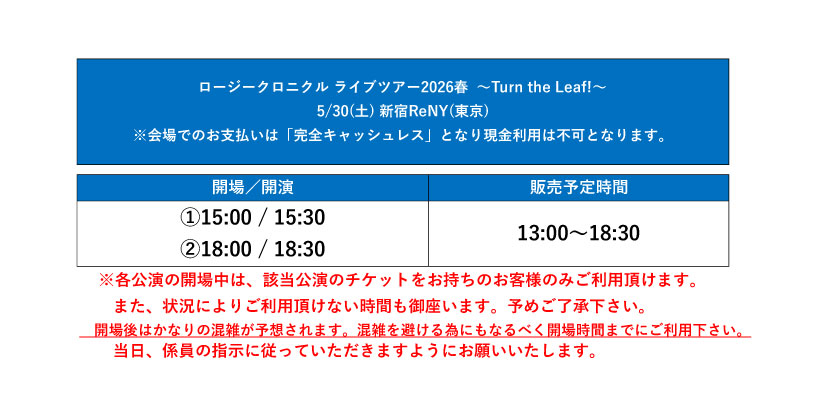 ロージークロニクル ライブツアー2026春 ～Turn the Leaf!～
5/30(土) 新宿ReNY(東京)
※会場でのお支払いは「完全キャッシュレス」となり現金利用は不可となります。

| 開場／開演 | 販売予定時間 |
|---|---|
| ①15:00 / 15:30<br>②18:00 / 18:30 | 13:00～18:30 |

※各公演の開場中は、該当公演のチケットをお持ちのお客様のみご利用頂けます。
また、状況によりご利用頂けない時間も御座います。予めご了承下さい。
開場後はかなりの混雑が予想されます。混雑を避ける為にもなるべく開場時間までにご利用下さい。
当日、係員の指示に従っていただきますようにお願いいたします。